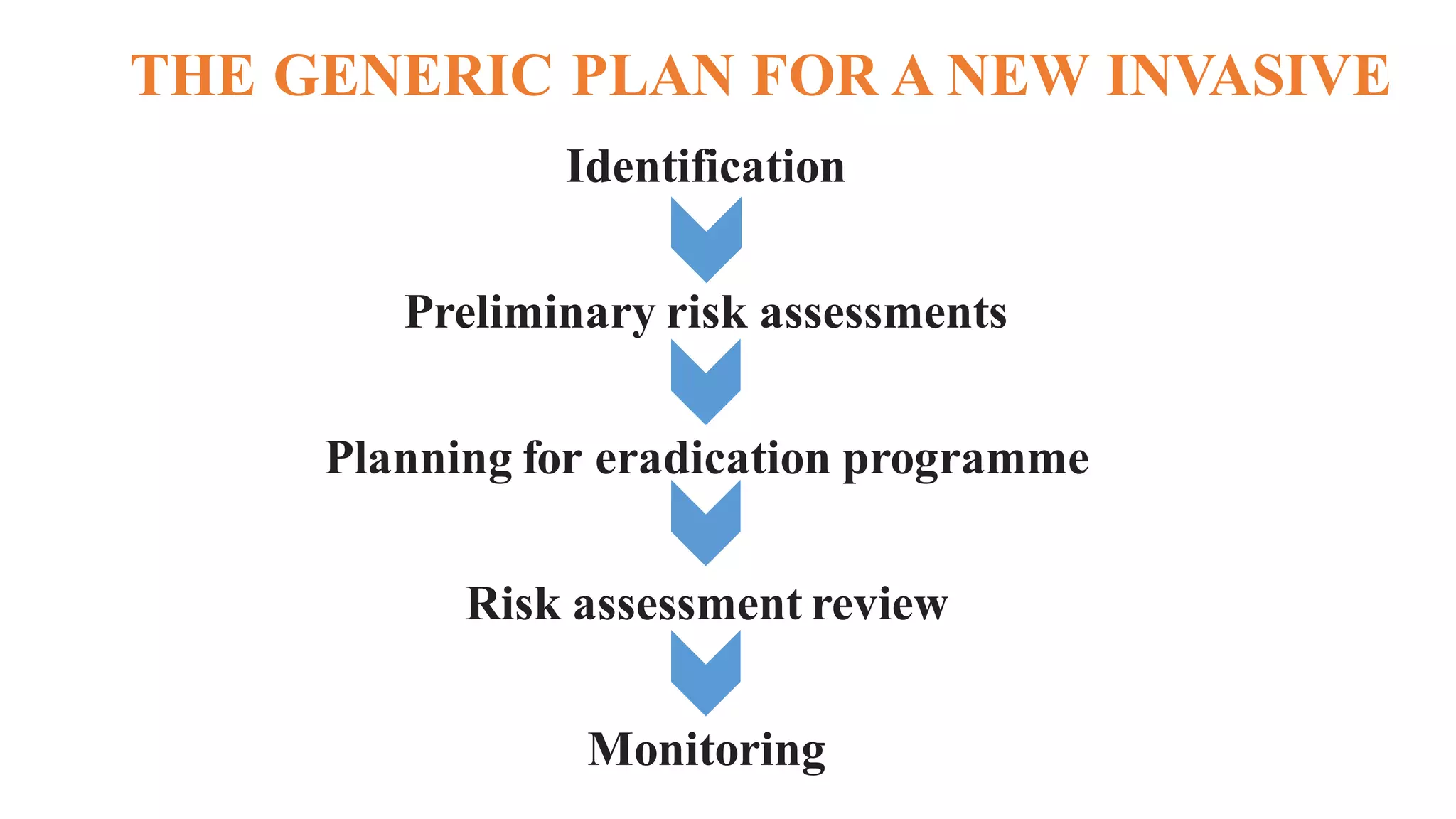 THE GENERIC PLAN FOR A NEW INVASIVE

Identification

Preliminary risk assessments

Planning for eradication programme

Risk assessment review

Monitoring